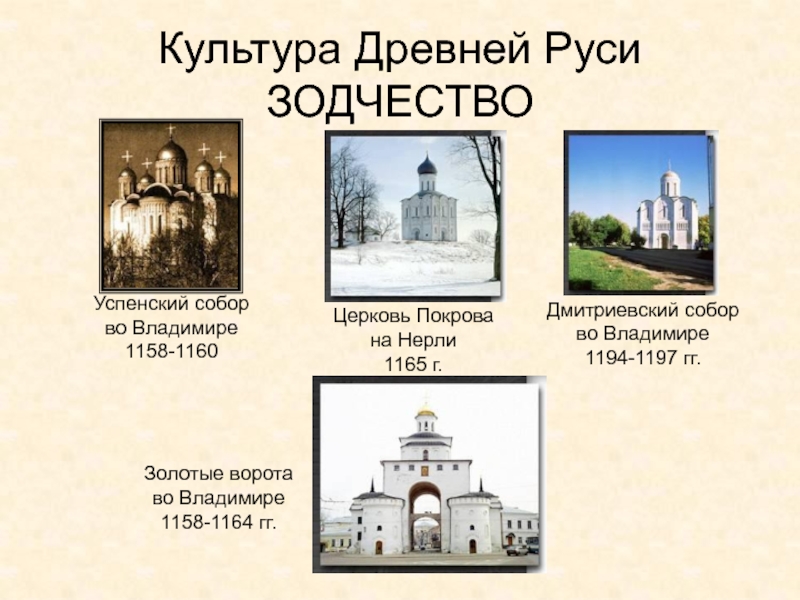 Культура Древней Руси
ЗОДЧЕСТВО

Успенский собор
во Владимире
1158-1160

Церковь Покрова
на Нерли
1165 г.

Дмитриевский собор
во Владимире
1194-1197 гг.

Золотые ворота
во Владимире
1158-1164 гг.